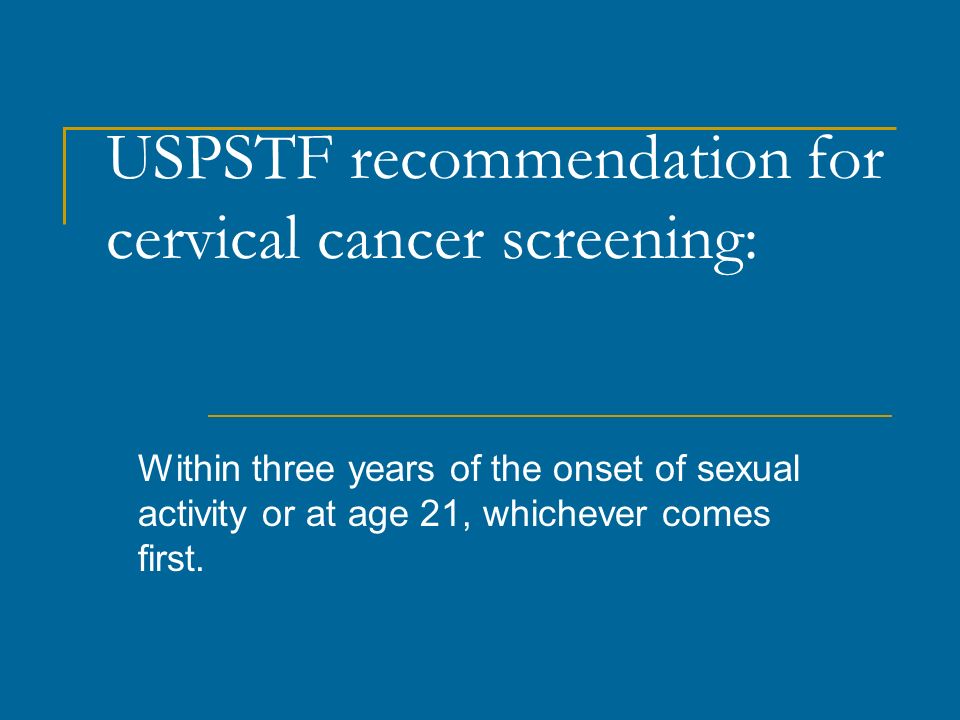 USPSTF recommendation for cervical cancer screening:

Within three years of the onset of sexual activity or at age 21, whichever comes first.